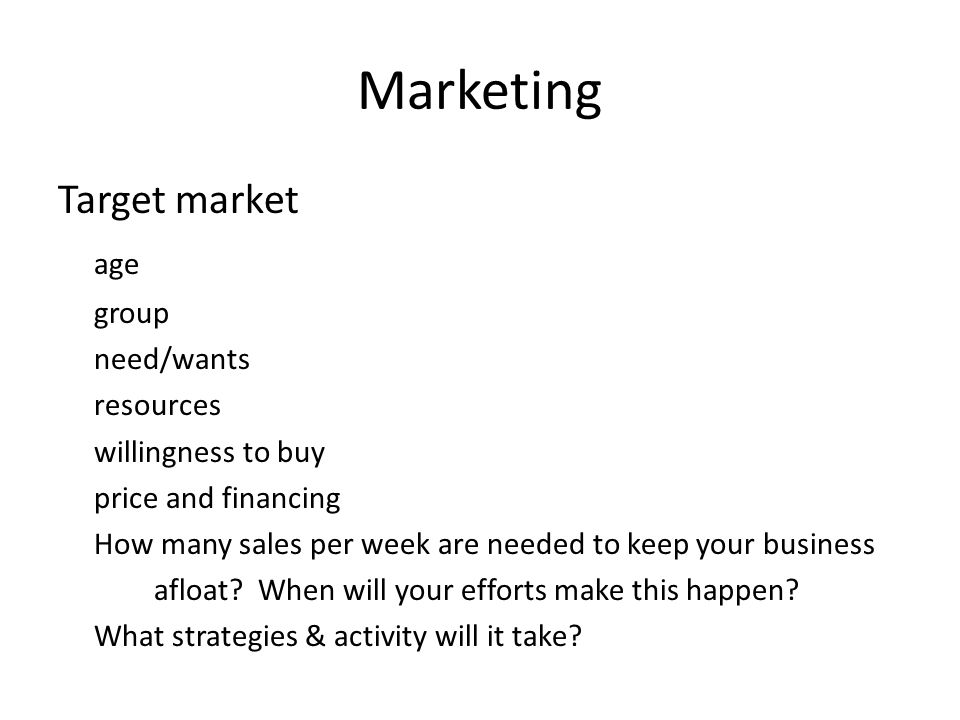 Marketing

Target market

age

group

need/wants

resources

willingness to buy

price and financing

How many sales per week are needed to keep your business afloat? When will your efforts make this happen?

What strategies & activity will it take?